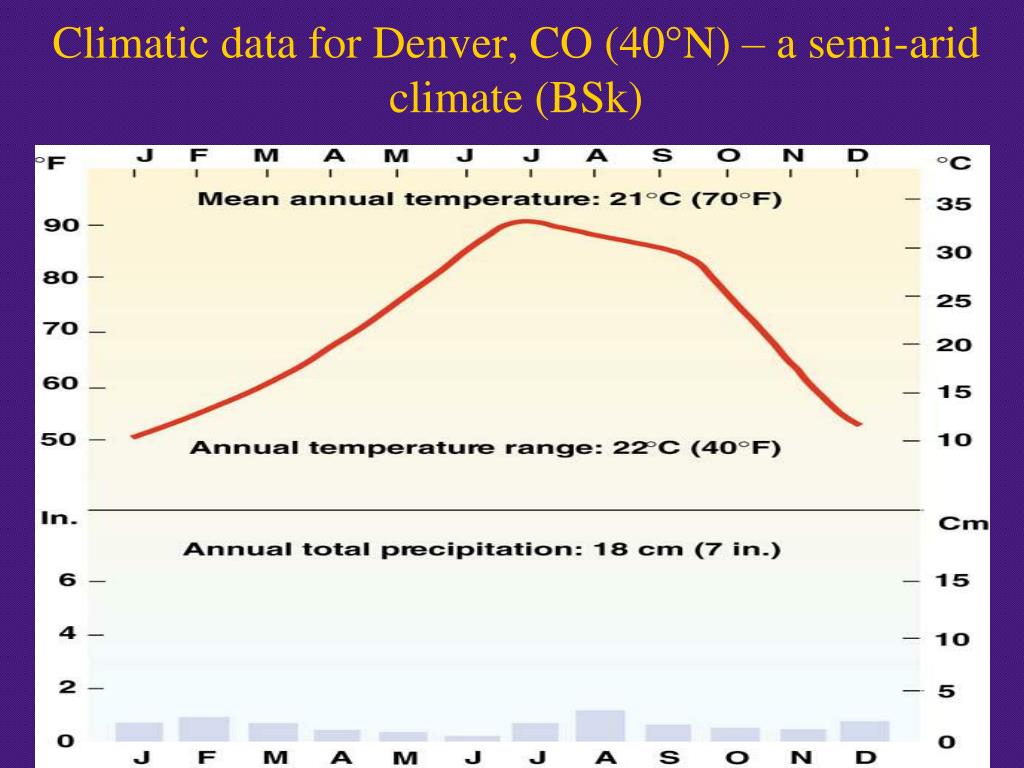 Climatic data for Denver, CO (40°N) – a semi-arid climate (BSk)

°F J F M A M J J A S O N D °C

Mean annual temperature: 21°C (70°F)

90 80 70 60 50

35 30 25 20 15 10

Annual temperature range: 22°C (40°F)

In. Cm

Annual total precipitation: 18 cm (7 in.)

6 4 2 0

15 10 5 0

J F M A M J J A S O N D